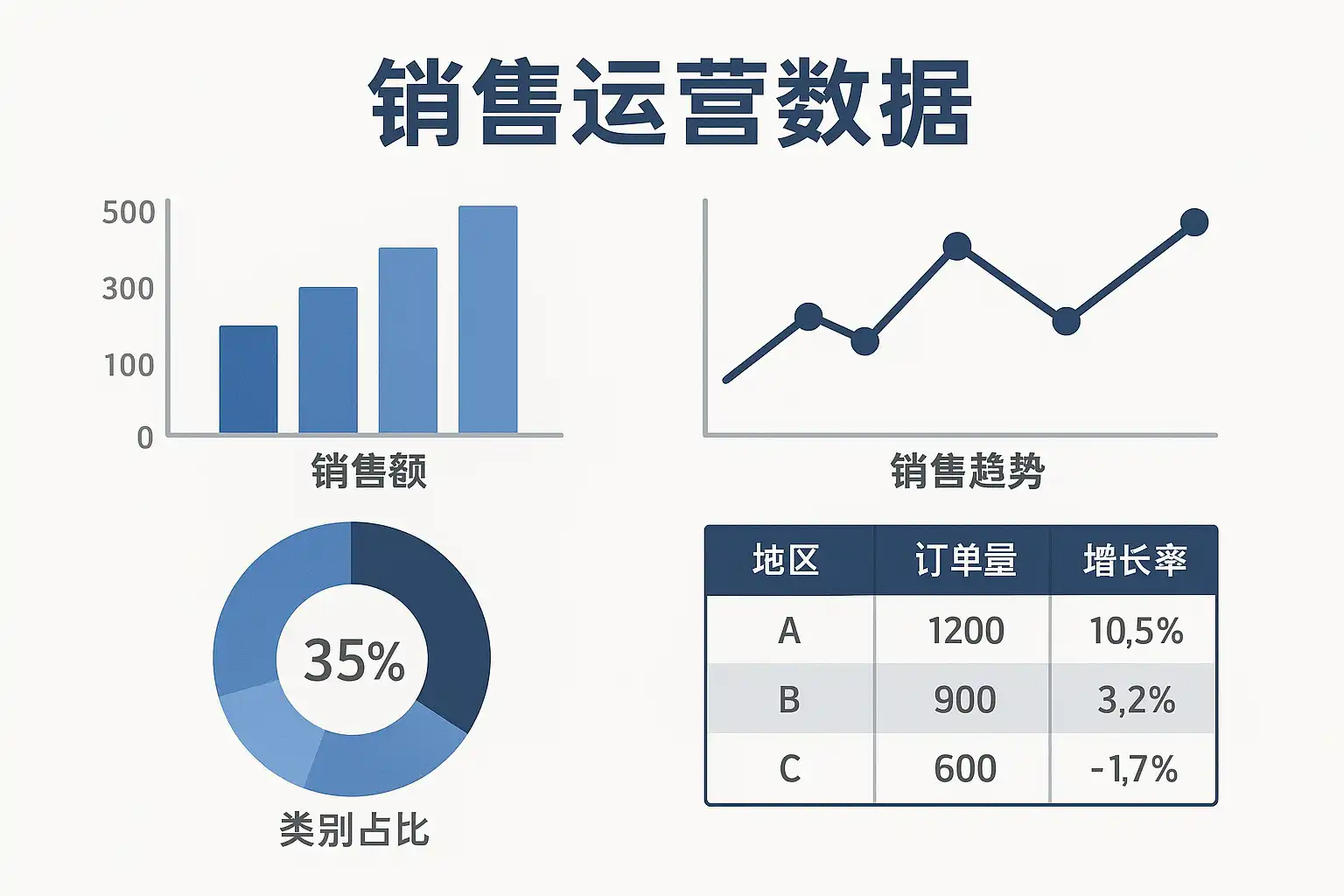 销售运营数据

500
300
100
0
销售额

销售趋势

35%
类别占比

| 地区 | 订单量 | 增长率 |
|---|---|---|
| A | 1200 | 10,5% |
| B | 900 | 3,2% |
| C | 600 | -1,7% |